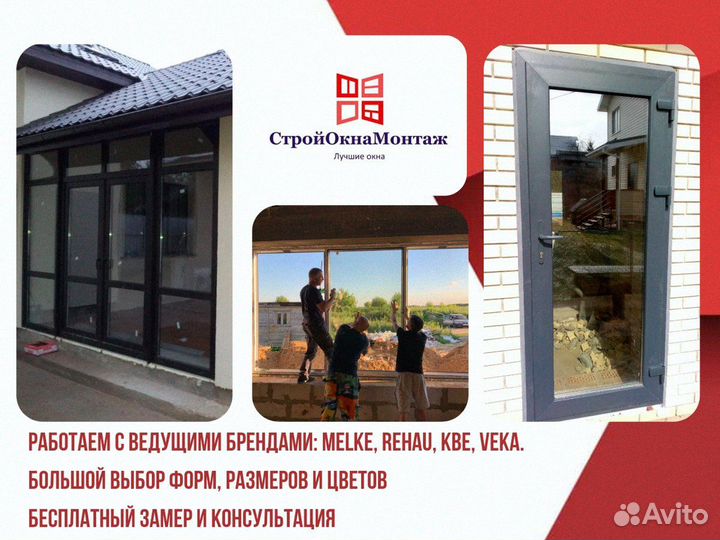 СтройОкнаМонтаж
Лучшие окна

РАБОТАЕМ С ВЕДУЩИМИ БРЕНДАМИ: MELKE, REHAU, KBE, VEKA.
БОЛЬШОЙ ВЫБОР ФОРМ, РАЗМЕРОВ И ЦВЕТОВ
БЕСПЛАТНЫЙ ЗАМЕР И КОНСУЛЬТАЦИЯ

Avito